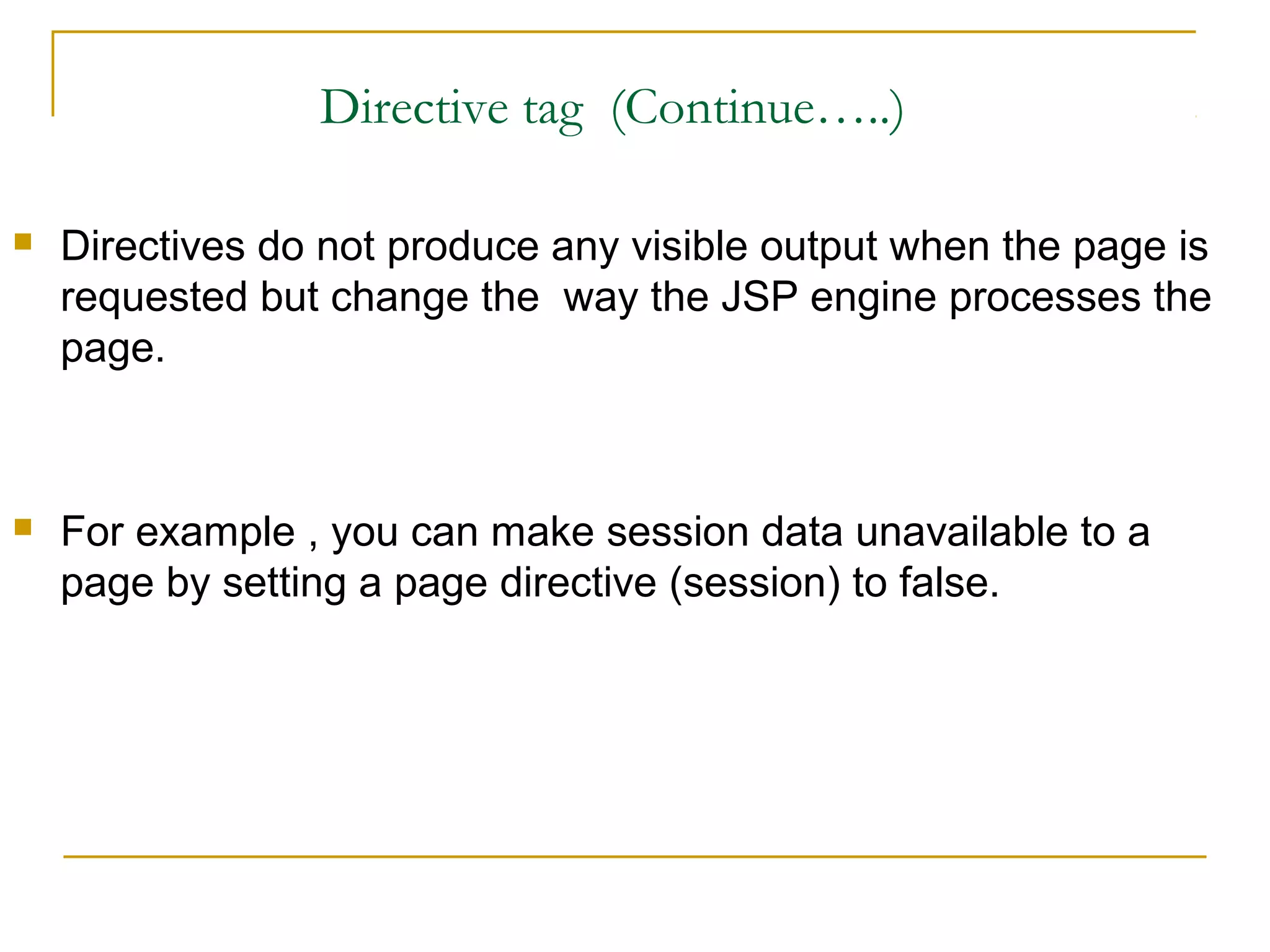 Directive tag (Continue…..)

Directives do not produce any visible output when the page is requested but change the way the JSP engine processes the page.

For example , you can make session data unavailable to a page by setting a page directive (session) to false.